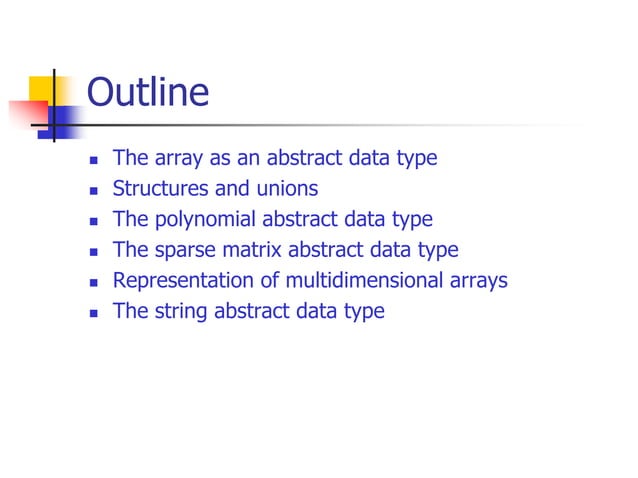 Outline

- The array as an abstract data type
- Structures and unions
- The polynomial abstract data type
- The sparse matrix abstract data type
- Representation of multidimensional arrays
- The string abstract data type